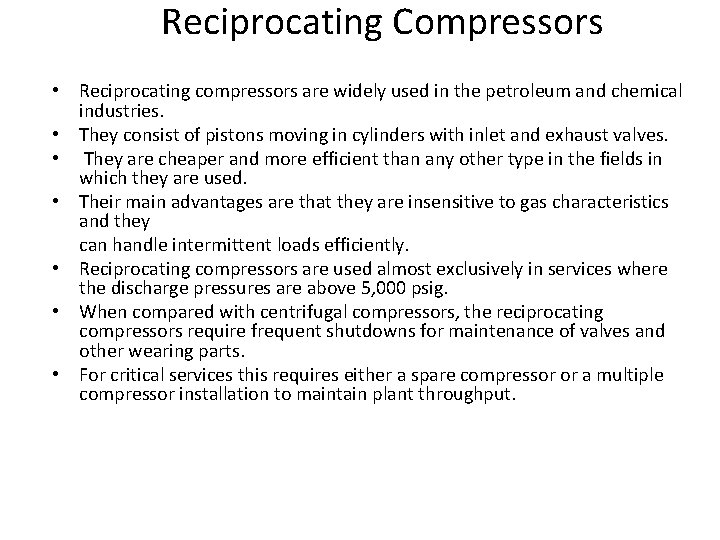 Reciprocating Compressors

• Reciprocating compressors are widely used in the petroleum and chemical industries.
• They consist of pistons moving in cylinders with inlet and exhaust valves.
• They are cheaper and more efficient than any other type in the fields in which they are used.
• Their main advantages are that they are insensitive to gas characteristics and they

can handle intermittent loads efficiently.
• Reciprocating compressors are used almost exclusively in services where the discharge pressures are above 5,000 psig.
• When compared with centrifugal compressors, the reciprocating compressors require frequent shutdowns for maintenance of valves and other wearing parts.
• For critical services this requires either a spare compressor or a multiple compressor installation to maintain plant throughput.